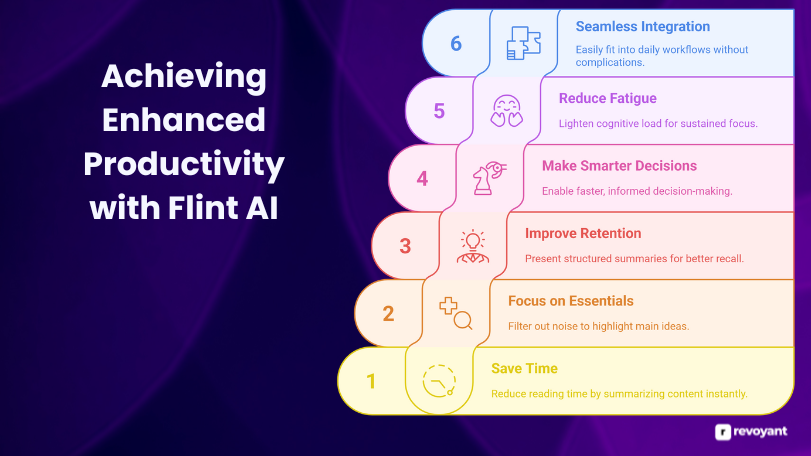 Achieving Enhanced Productivity with Flint AI

6
Seamless Integration
Easily fit into daily workflows without complications.

5
Reduce Fatigue
Lighten cognitive load for sustained focus.

4
Make Smarter Decisions
Enable faster, informed decision-making.

3
Improve Retention
Present structured summaries for better recall.

2
Focus on Essentials
Filter out noise to highlight main ideas.

1
Save Time
Reduce reading time by summarizing content instantly.

revoyant